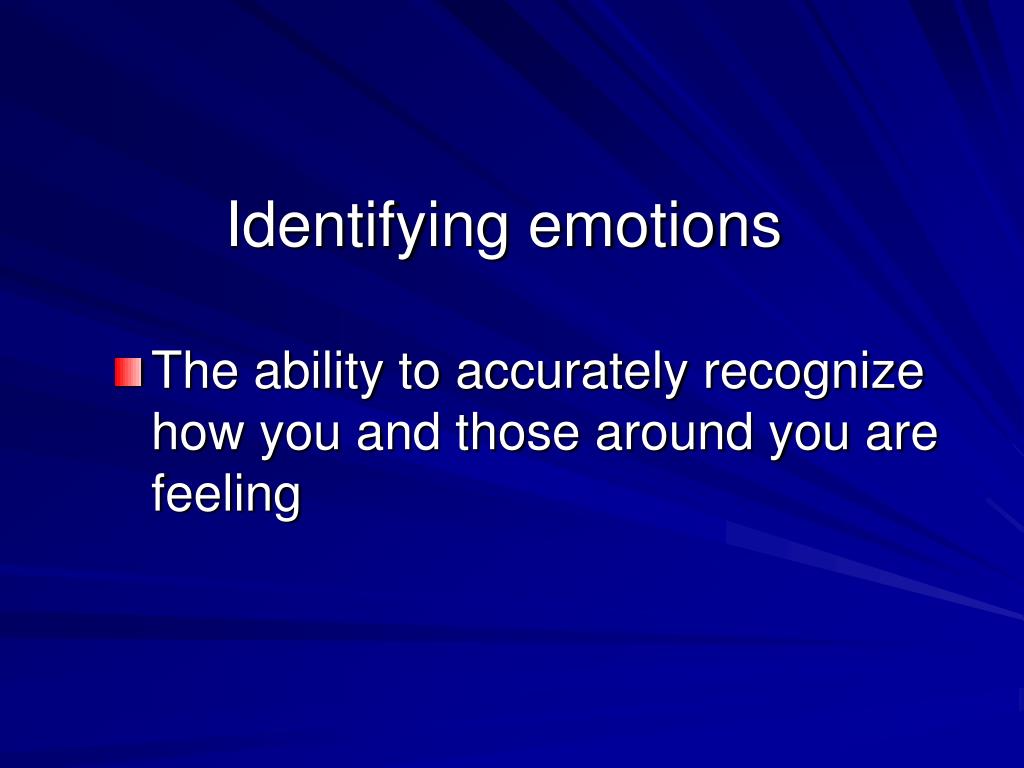 Identifying emotions

The ability to accurately recognize how you and those around you are feeling